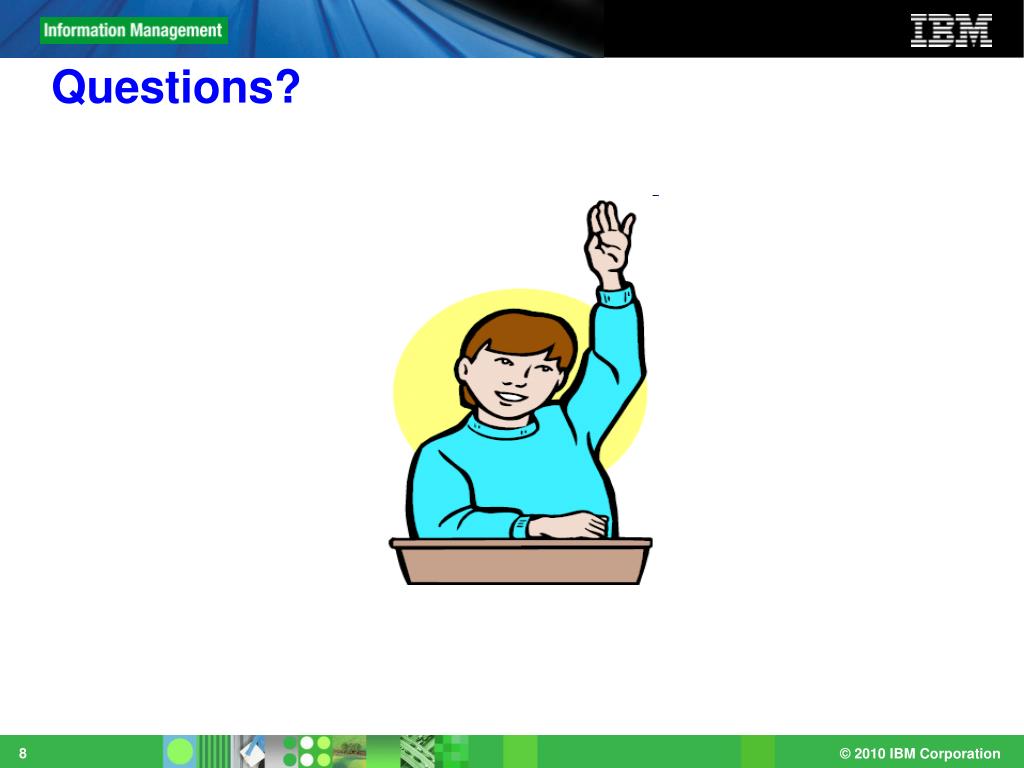 Information Management

IBM

Questions?

8

© 2010 IBM Corporation